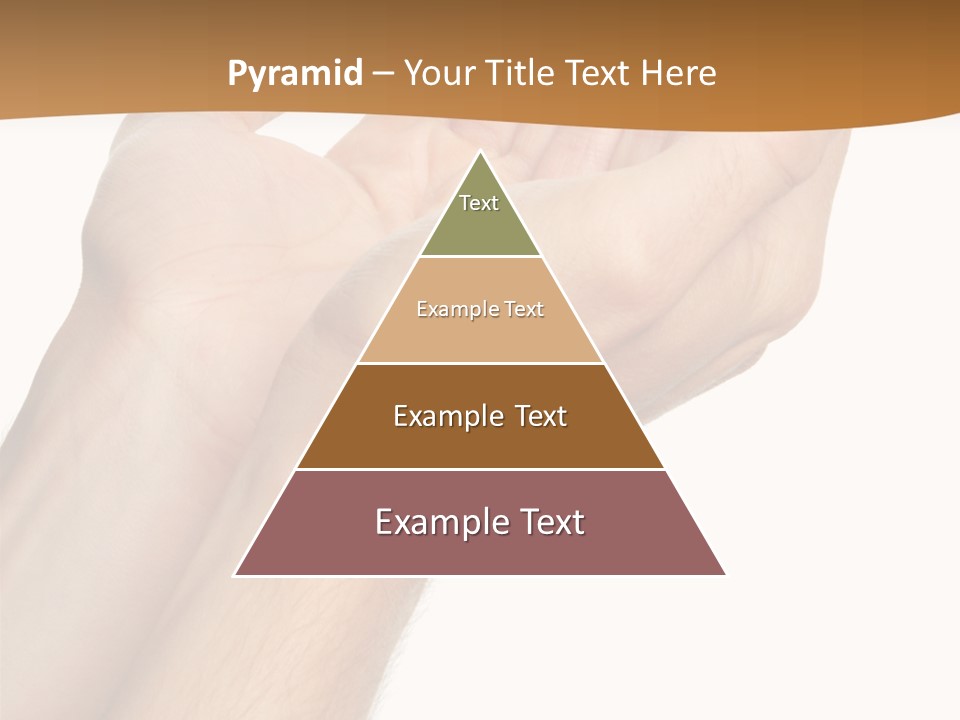 Pyramid – Your Title Text Here

Text

Example Text

Example Text

Example Text